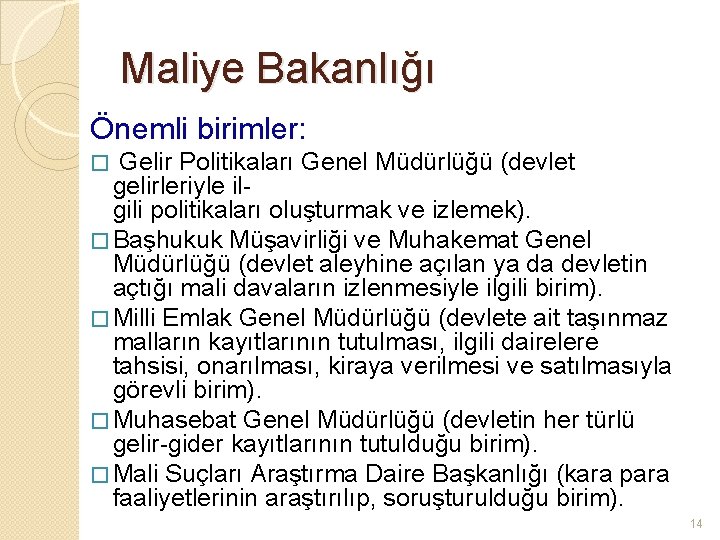 Maliye Bakanlığı

Önemli birimler:

□ Gelir Politikaları Genel Müdürlüğü (devlet gelirleriyle ilgili politikaları oluşturmak ve izlemek).

□ Başhukuk Müşavirliği ve Muhakemat Genel Müdürlüğü (devlet aleyhine açılan ya da devletin açtığı mali davaların izlenmesiyle ilgili birim).

□ Milli Emlak Genel Müdürlüğü (devlete ait taşınmaz malların kayıtlarının tutulması, ilgili dairelere tahsisi, onarılması, kiraya verilmesi ve satılmasıyla görevli birim).

□ Muhasebat Genel Müdürlüğü (devletin her türlü gelir-gider kayıtlarının tutulduğu birim).

□ Mali Suçları Araştırma Daire Başkanlığı (kara para faaliyetlerinin araştırılıp, soruşturulduğu birim).

14